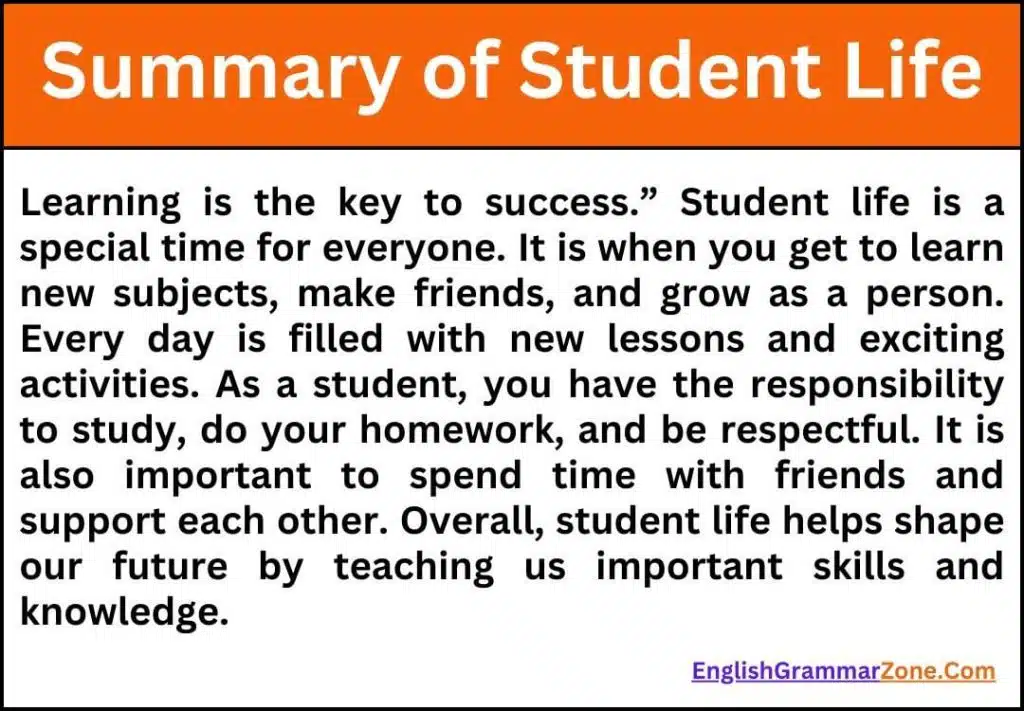 Summary of Student Life

Learning is the key to success." Student life is a special time for everyone. It is when you get to learn new subjects, make friends, and grow as a person. Every day is filled with new lessons and exciting activities. As a student, you have the responsibility to study, do your homework, and be respectful. It is also important to spend time with friends and support each other. Overall, student life helps shape our future by teaching us important skills and knowledge.

EnglishGrammarZone.Com